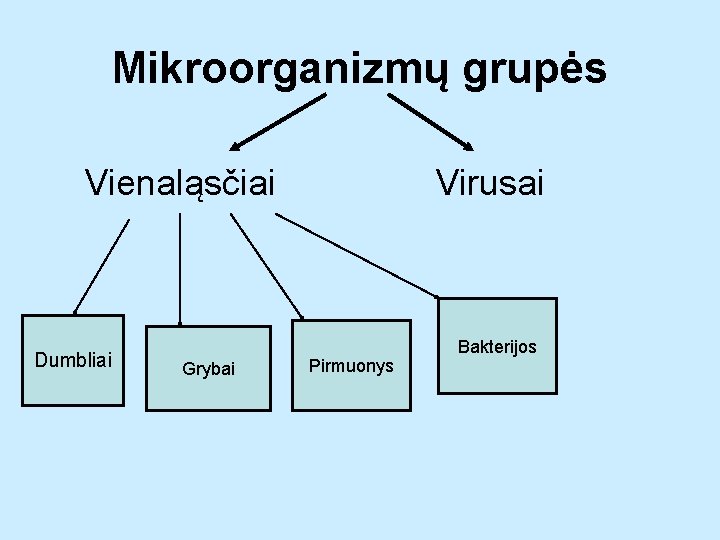 Mikroorganizmų grupės

Vienaląsčiai

Virusai

Dumbliai

Grybai

Pirmuonys

Bakterijos